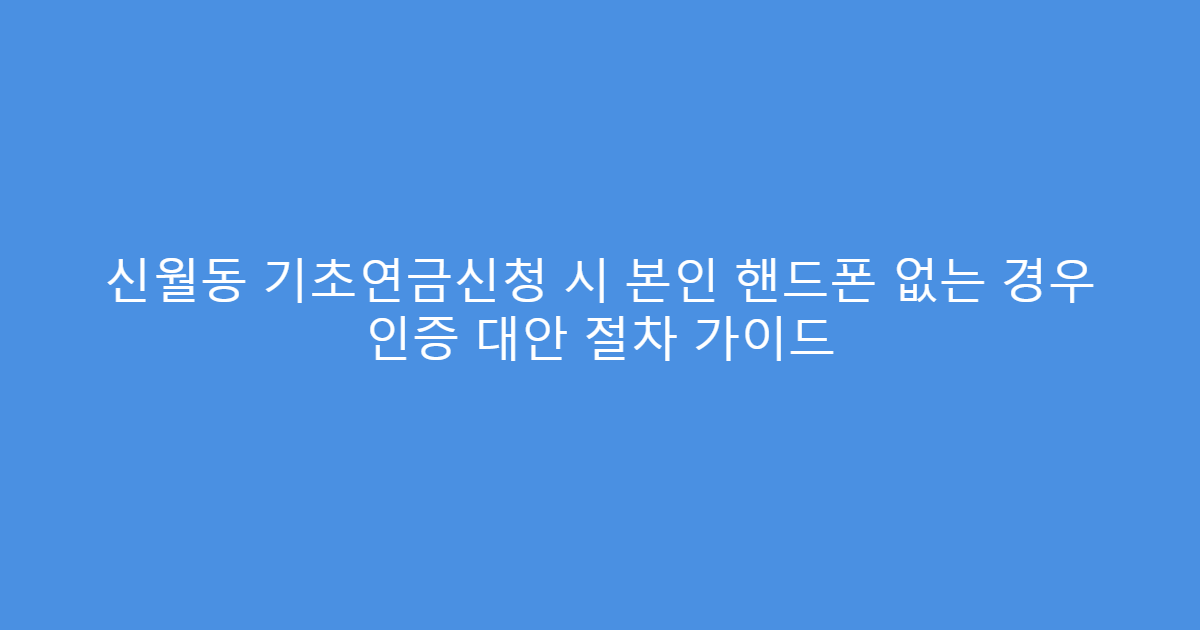 신월동 기초연금신청 시 본인 핸드폰 없는 경우 인증 대안 절차 가이드